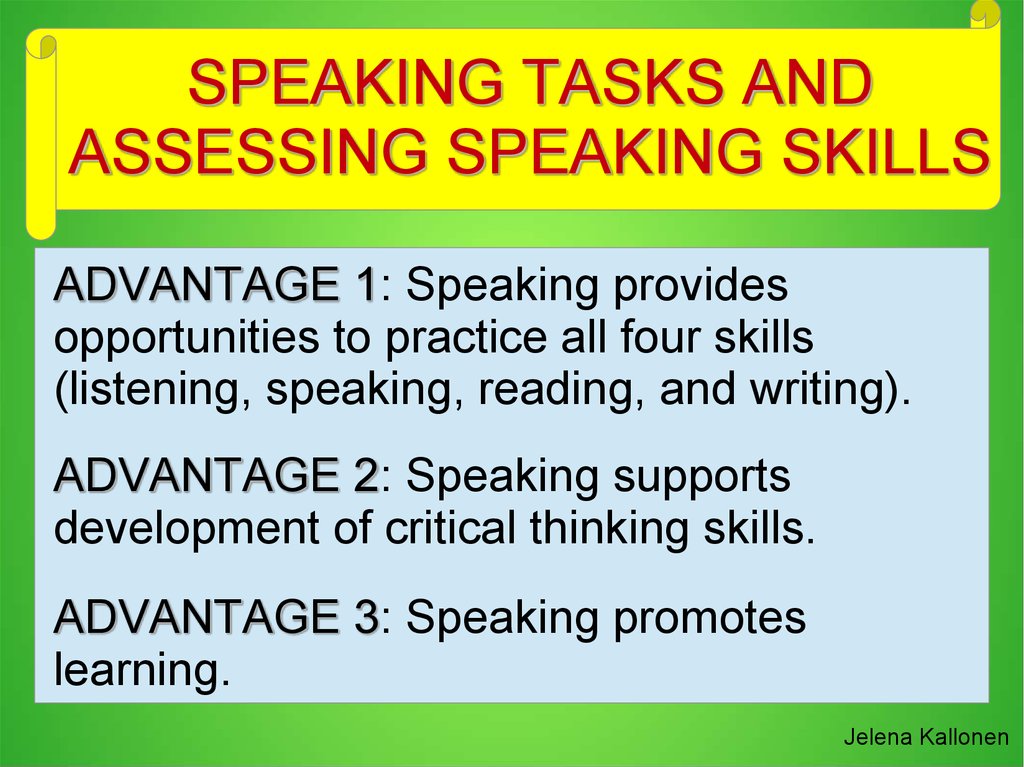 SPEAKING TASKS AND ASSESSING SPEAKING SKILLS

ADVANTAGE 1: Speaking provides opportunities to practice all four skills (listening, speaking, reading, and writing).

ADVANTAGE 2: Speaking supports development of critical thinking skills.

ADVANTAGE 3: Speaking promotes learning.

Jelena Kallonen